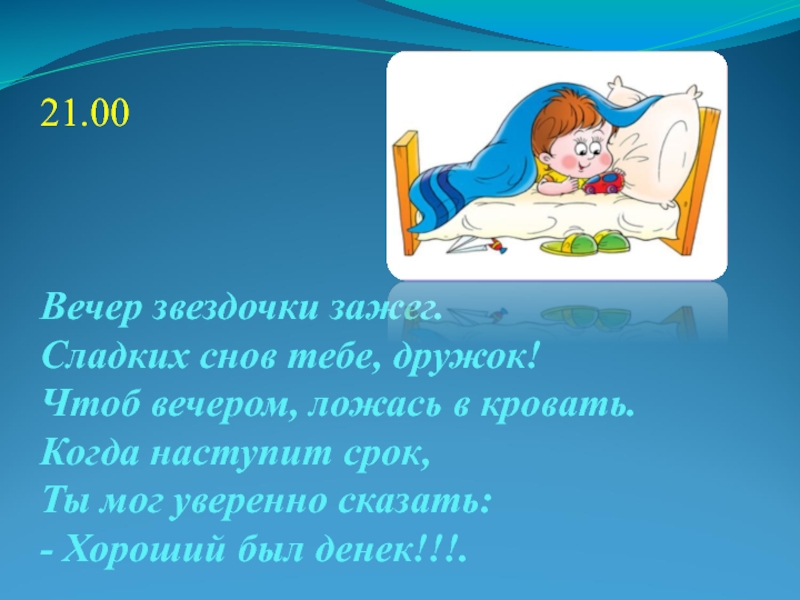 21.00

Вечер звездочки зажег.
Сладких снов тебе, дружок!
Чтоб вечером, ложась в кровать.
Когда наступит срок,
Ты мог уверенно сказать:
- Хороший был денек!!!.